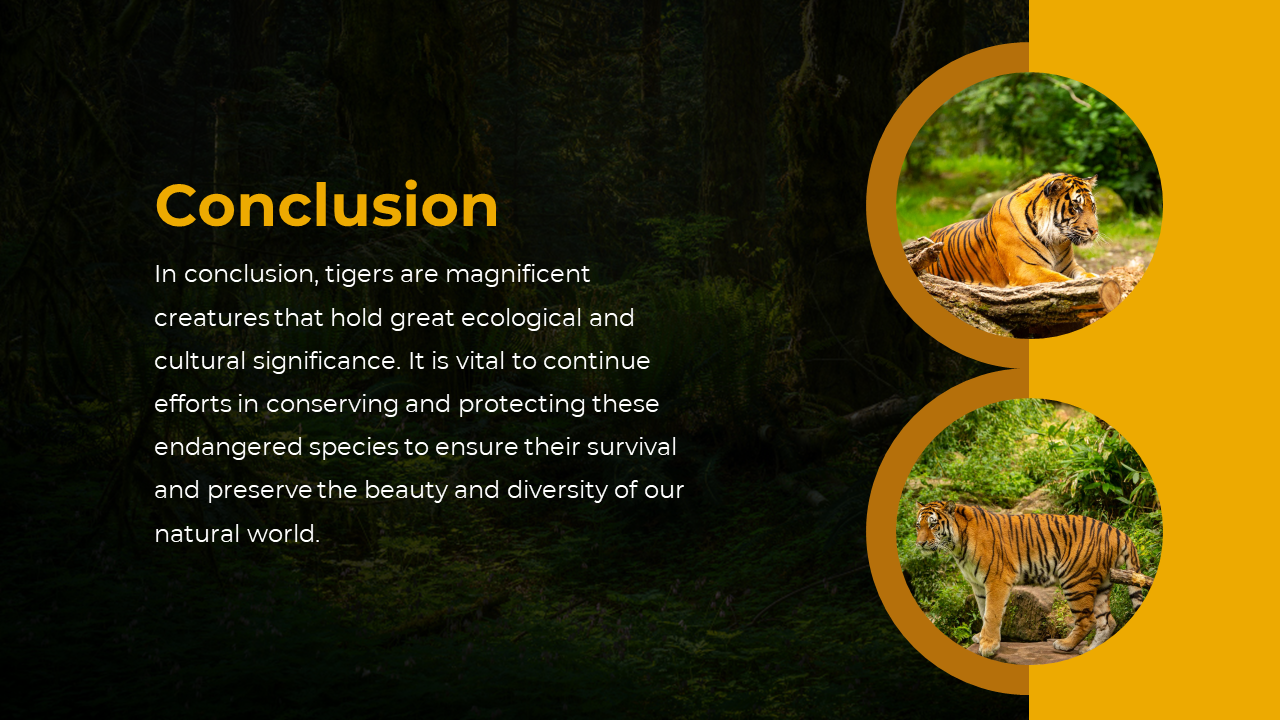 Conclusion

In conclusion, tigers are magnificent creatures that hold great ecological and cultural significance. It is vital to continue efforts in conserving and protecting these endangered species to ensure their survival and preserve the beauty and diversity of our natural world.